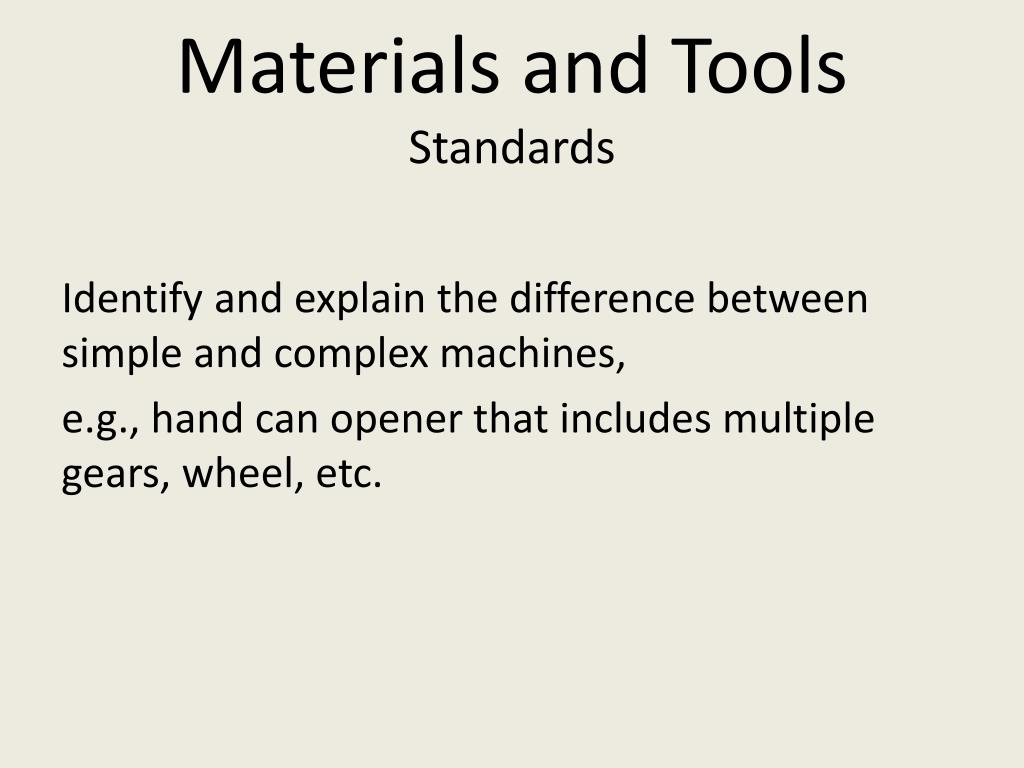 Materials and Tools
Standards

Identify and explain the difference between simple and complex machines,

e.g., hand can opener that includes multiple gears, wheel, etc.